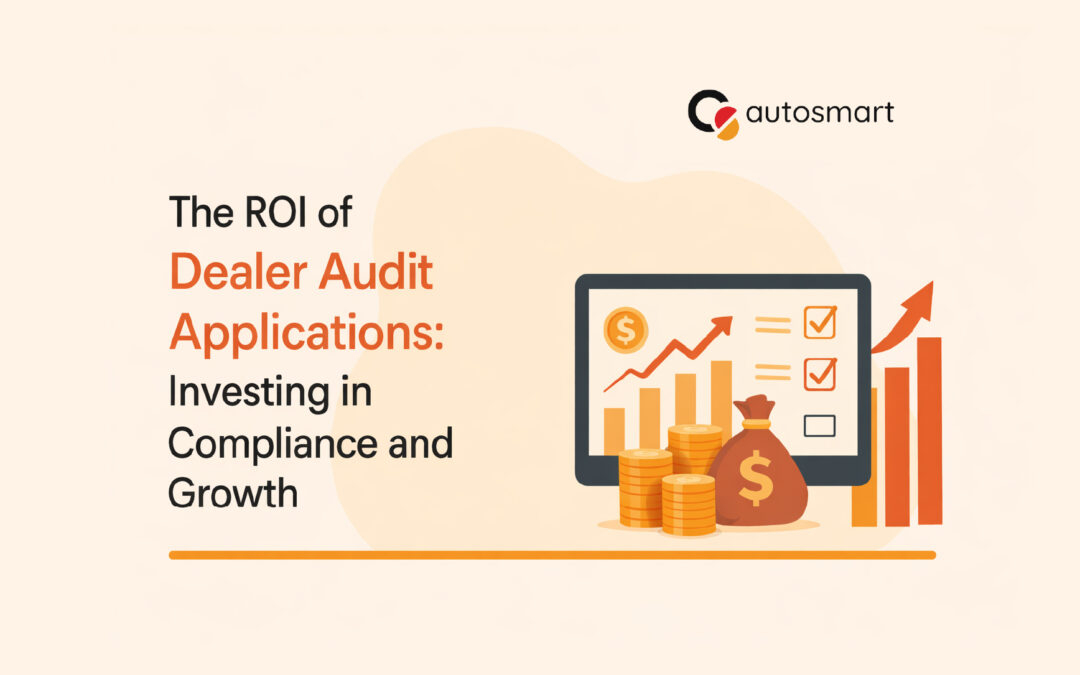 autosmart

The ROI of Dealer Audit Applications: Investing in Compliance and Growth

$

$